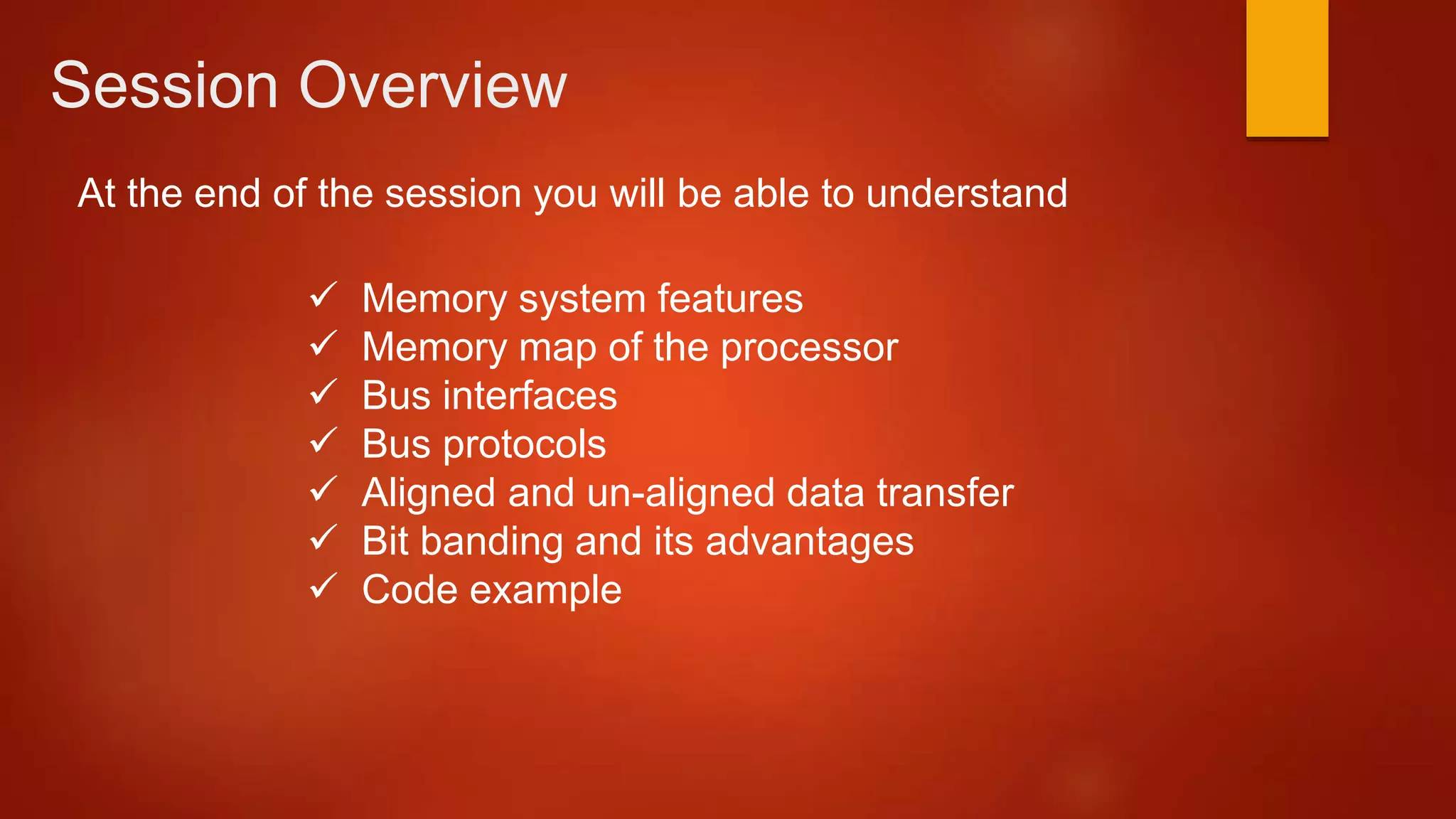 Session Overview

At the end of the session you will be able to understand

✓ Memory system features
✓ Memory map of the processor
✓ Bus interfaces
✓ Bus protocols
✓ Aligned and un-aligned data transfer
✓ Bit banding and its advantages
✓ Code example